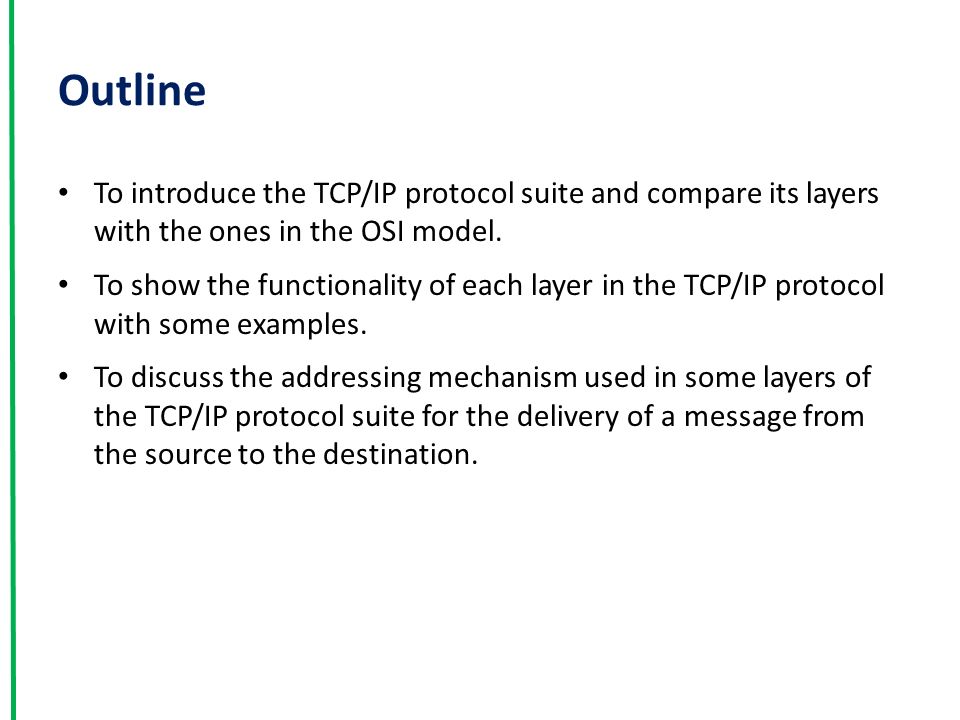 Outline

• To introduce the TCP/IP protocol suite and compare its layers with the ones in the OSI model.

• To show the functionality of each layer in the TCP/IP protocol with some examples.

• To discuss the addressing mechanism used in some layers of the TCP/IP protocol suite for the delivery of a message from the source to the destination.